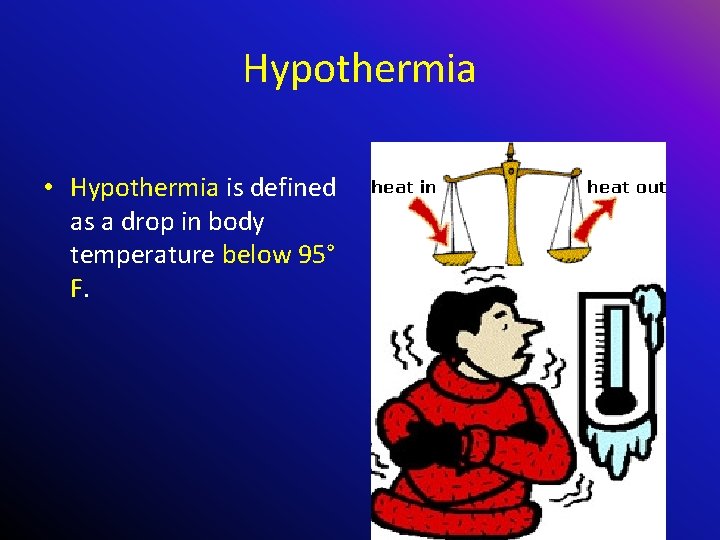 Hypothermia

• Hypothermia is defined as a drop in body temperature below 95° F.

heat in

heat out